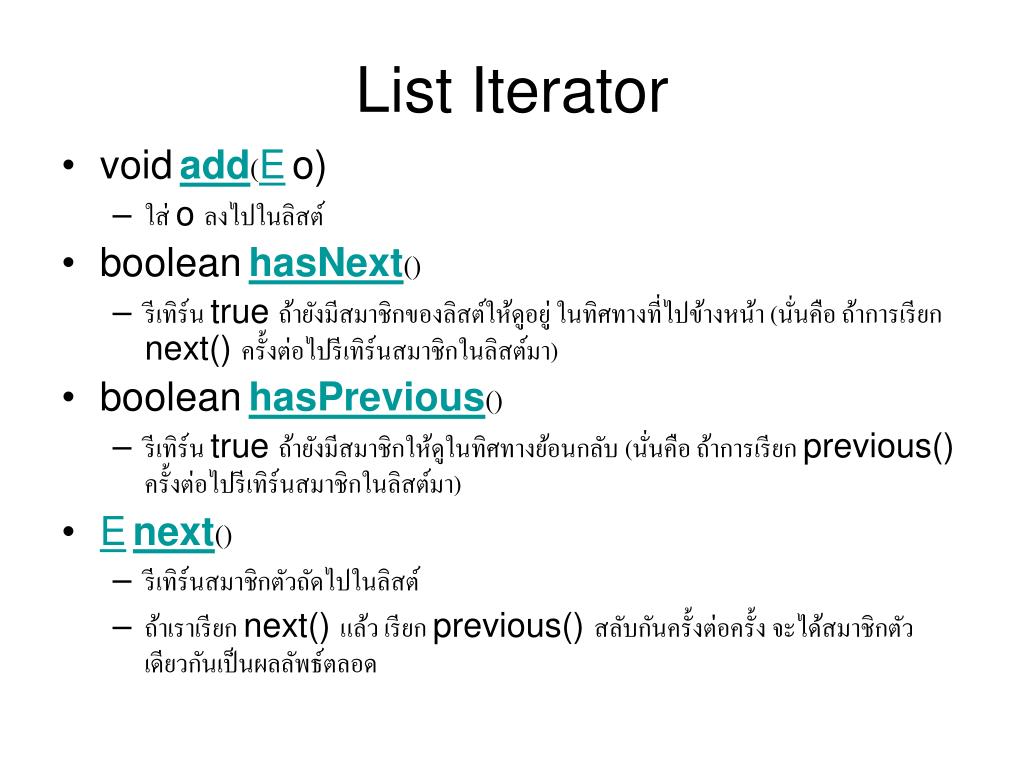 List Iterator

• void add(E o)
 – ใส่ o ลงไปในลิสต์
• boolean hasNext()
 – รีเทิร์น true ถ้ายังมีสมาชิกของลิสต์ให้ดูอยู่ ในทิศทางที่ไปข้างหน้า (นั่นคือ ถ้าการเรียก next() ครั้งต่อไปรีเทิร์นสมาชิกในลิสต์มา)
• boolean hasPrevious()
 – รีเทิร์น true ถ้ายังมีสมาชิกให้ดูในทิศทางย้อนกลับ (นั่นคือ ถ้าการเรียก previous() ครั้งต่อไปรีเทิร์นสมาชิกในลิสต์มา)
• E next()
 – รีเทิร์นสมาชิกตัวถัดไปในลิสต์
 – ถ้าเราเรียก next() แล้ว เรียก previous() สลับกันครั้งต่อครั้ง จะได้สมาชิกตัวเดียวกันเป็นผลลัพธ์ตลอด